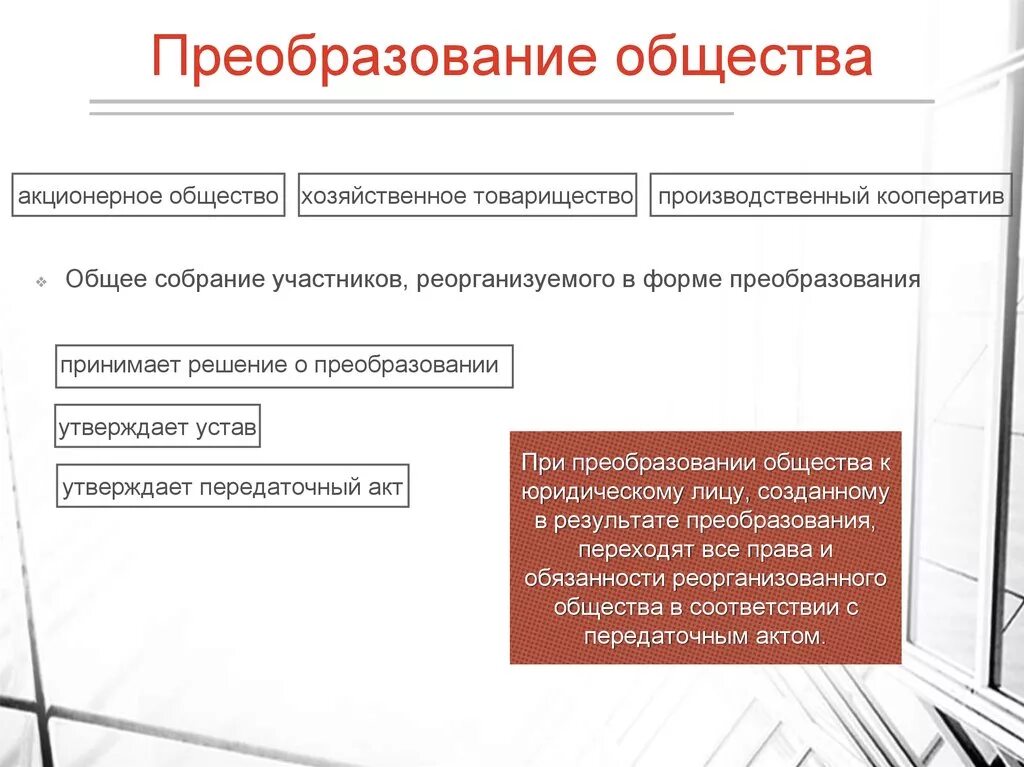 Преобразование общества

акционерное общество

хозяйственное товарищество

производственный кооператив

Общее собрание участников, реорганизуемого в форме преобразования

принимает решение о преобразовании

утверждает устав

утверждает передаточный акт

При преобразовании общества к юридическому лицу, созданному в результате преобразования, переходят все права и обязанности реорганизованного общества в соответствии с передаточным актом.